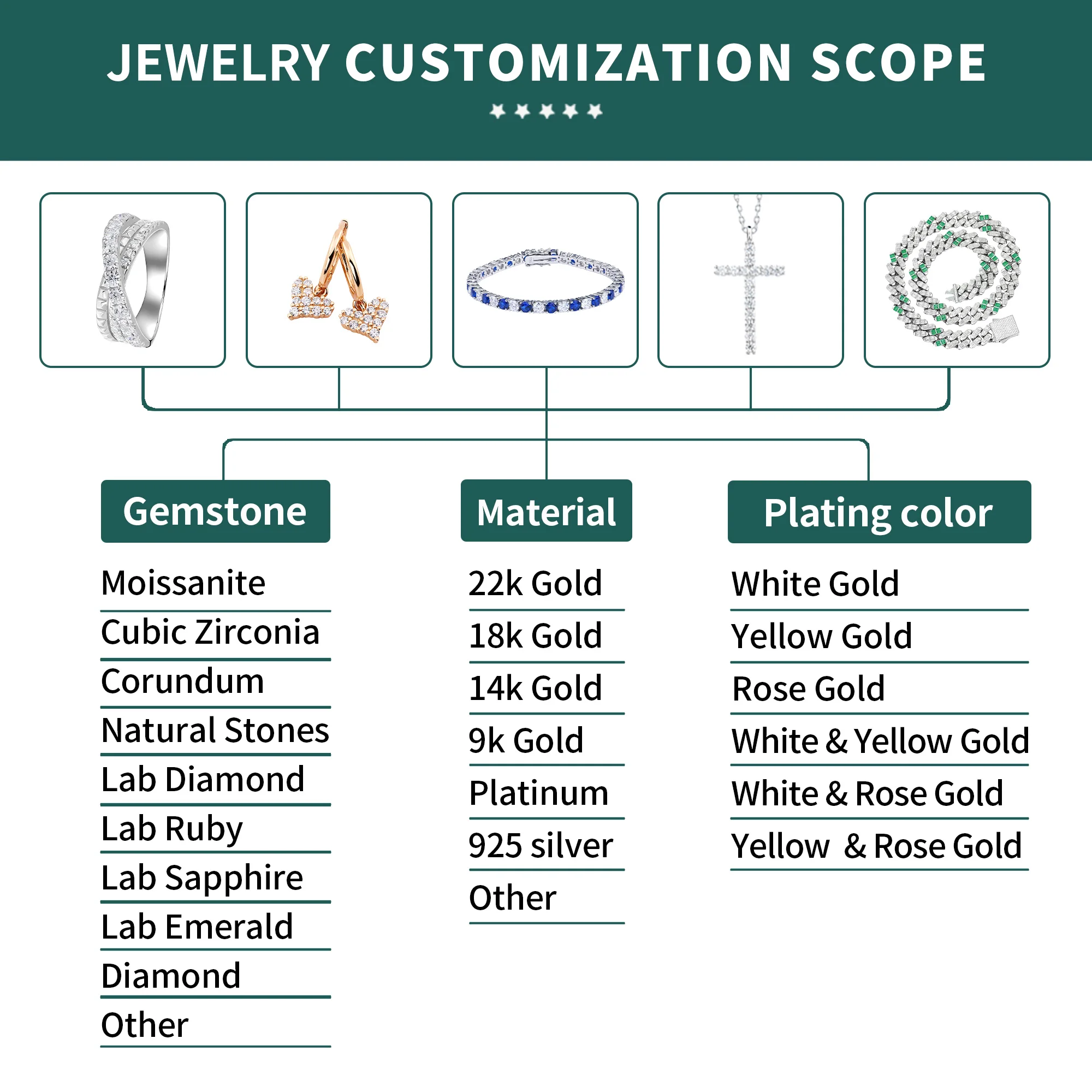 JEWELRY CUSTOMIZATION SCOPE

Gemstone

Moissanite
Cubic Zirconia
Corundum
Natural Stones
Lab Diamond
Lab Ruby
Lab Sapphire
Lab Emerald
Diamond
Other

Material

22k Gold
18k Gold
14k Gold
9k Gold
Platinum
925 silver
Other

Plating color

White Gold
Yellow Gold
Rose Gold
White & Yellow Gold
White & Rose Gold
Yellow & Rose Gold